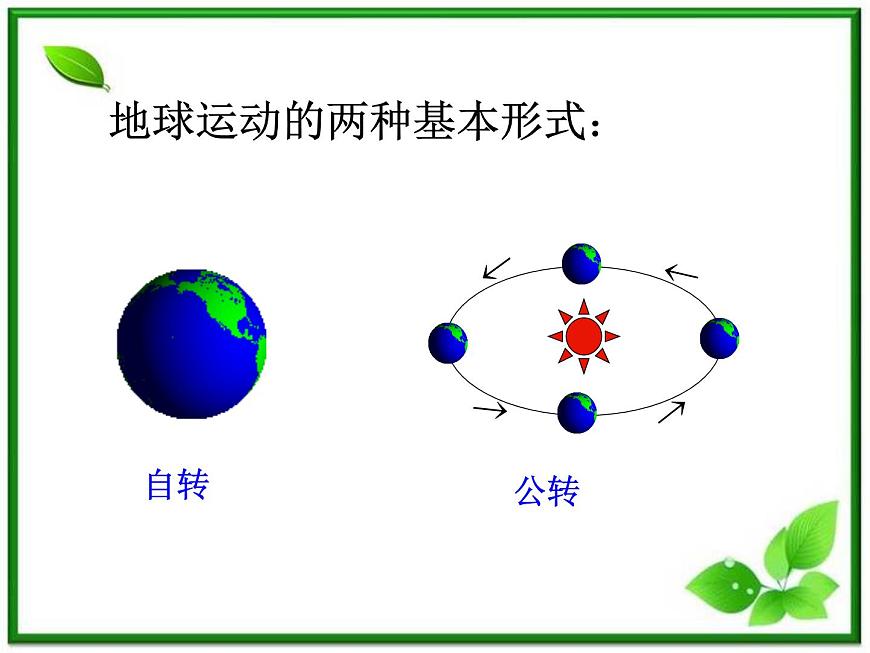 地球运动的两种基本形式：

自转

公转